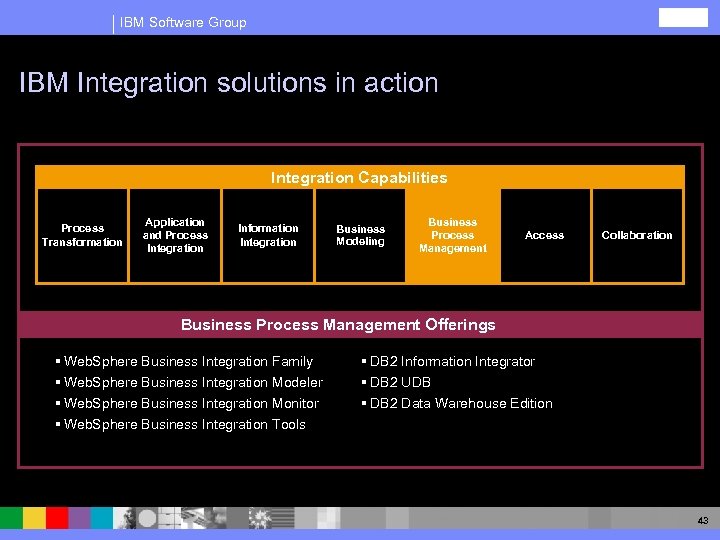 IBM Software Group

IBM Integration solutions in action

Integration Capabilities

Process Transformation

Application and Process Integration

Information Integration

Business Modeling

Business Process Management

Access

Collaboration

Business Process Management Offerings

▪ WebSphere Business Integration Family
▪ WebSphere Business Integration Modeler
▪ WebSphere Business Integration Monitor
▪ WebSphere Business Integration Tools

▪ DB2 Information Integrator
▪ DB2 UDB
▪ DB2 Data Warehouse Edition

43